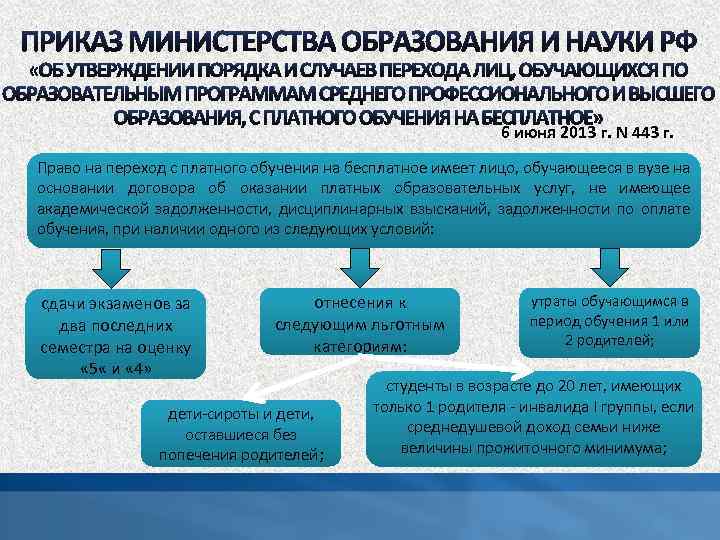 ПРИКАЗ МИНИСТЕРСТВА ОБРАЗОВАНИЯ И НАУКИ РФ «ОБ УТВЕРЖДЕНИИ ПОРЯДКА И СЛУЧАЕВ ПЕРЕХОДА ЛИЦ, ОБУЧАЮЩИХСЯ ПО ОБРАЗОВАТЕЛЬНЫМ ПРОГРАММАМ СРЕДНЕГО ПРОФЕССИОНАЛЬНОГО И ВЫСШЕГО ОБРАЗОВАНИЯ, С ПЛАТНОГО ОБУЧЕНИЯ НА БЕСПЛАТНОЕ»

6 июня 2013 г. N 443 г.

Право на переход с платного обучения на бесплатное имеет лицо, обучающееся в вузе на основании договора об оказании платных образовательных услуг, не имеющее академической задолженности, дисциплинарных взысканий, задолженности по оплате обучения, при наличии одного из следующих условий:

сдачи экзаменов за два последних семестра на оценку «5« и «4»

отнесения к следующим льготным категориям:

утраты обучающимся в период обучения 1 или 2 родителей;

дети-сироты и дети, оставшиеся без попечения родителей;

студенты в возрасте до 20 лет, имеющих только 1 родителя - инвалида I группы, если среднедушевой доход семьи ниже величины прожиточного минимума;